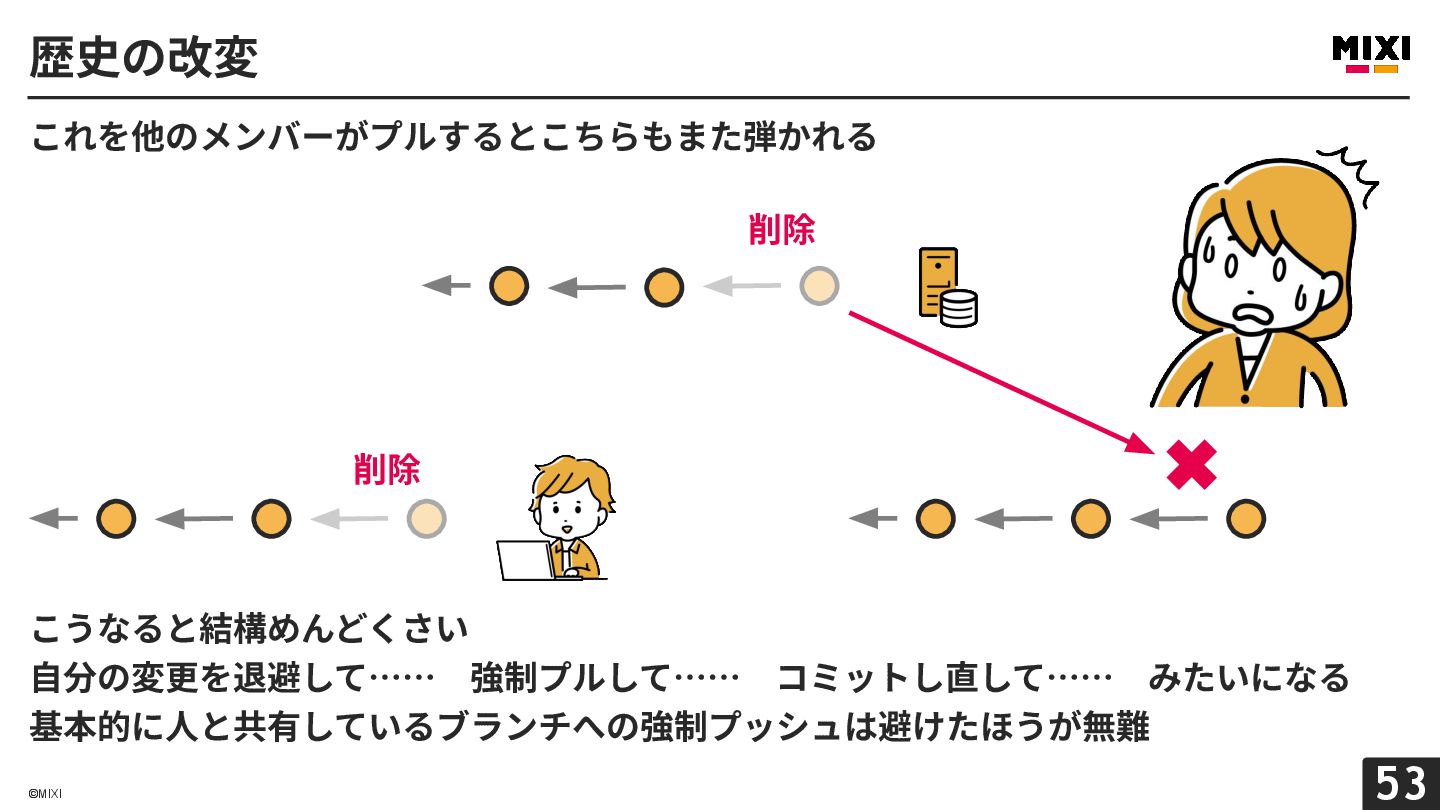 歴史の改変

MIXI

これを他のメンバーがプルするとこちらもまた弾かれる

削除

削除

こうなると結構めんどくさい
自分の変更を退避して……　強制プルして……　コミットし直して……　みたいになる
基本的に人と共有しているブランチへの強制プッシュは避けたほうが無難

©MIXI

53